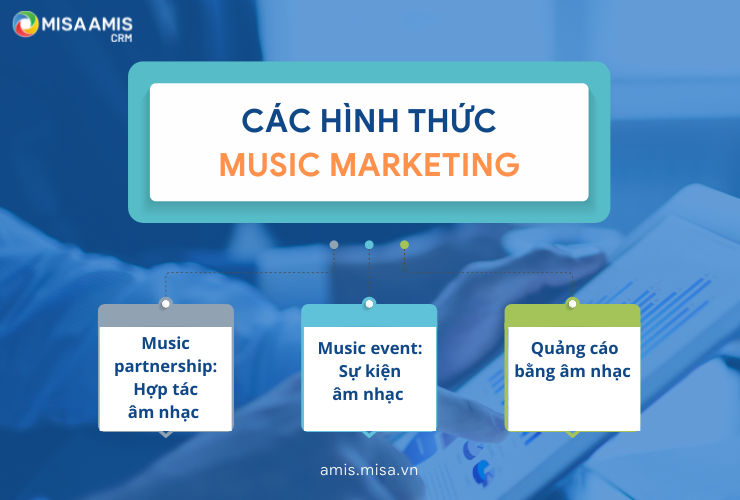 MISA AMIS
CRM

CÁC HÌNH THỨC
MUSIC MARKETING

Music partnership: Hợp tác âm nhạc

Music event: Sự kiện âm nhạc

Quảng cáo bằng âm nhạc

amis.misa.vn